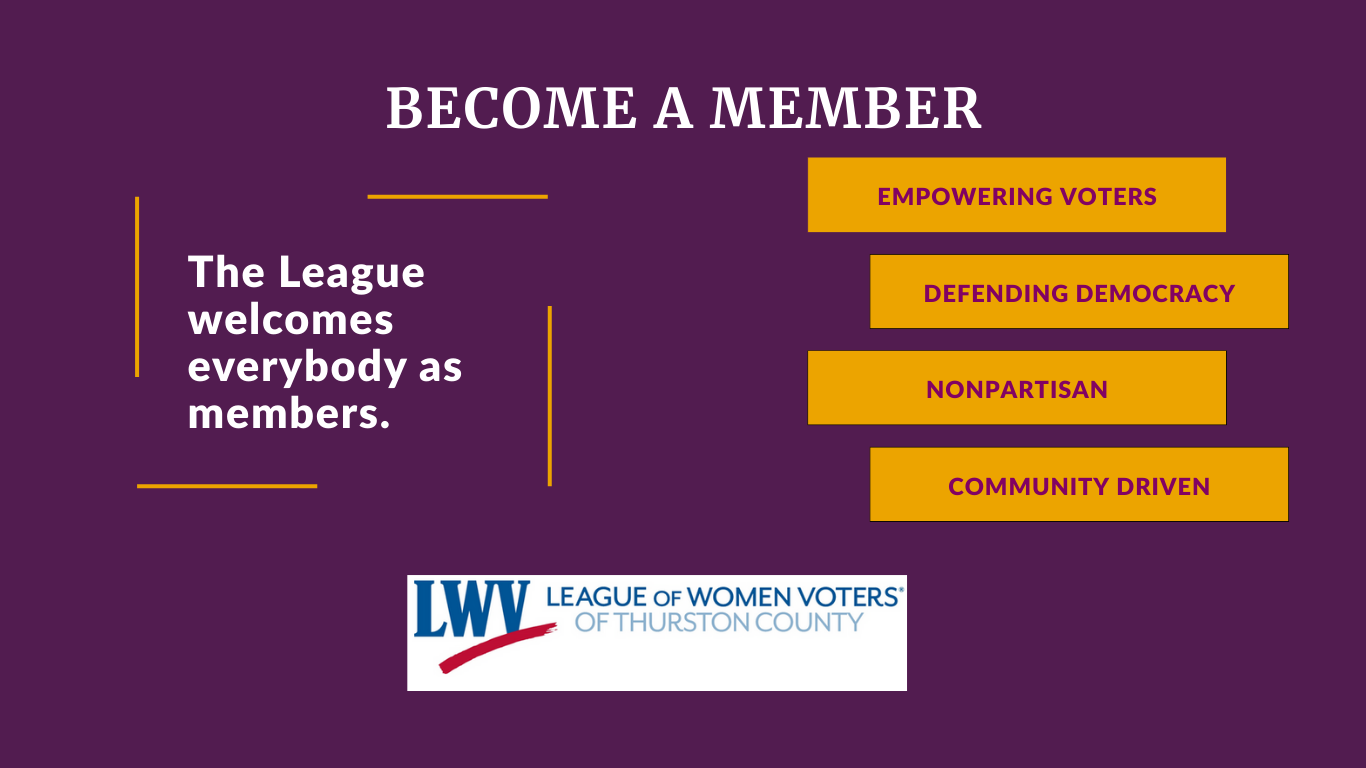 BECOME A MEMBER

The League welcomes everybody as members.

EMPOWERING VOTERS

DEFENDING DEMOCRACY

NONPARTISAN

COMMUNITY DRIVEN

LWV LEAGUE OF WOMEN VOTERS®
OF THURSTON COUNTY